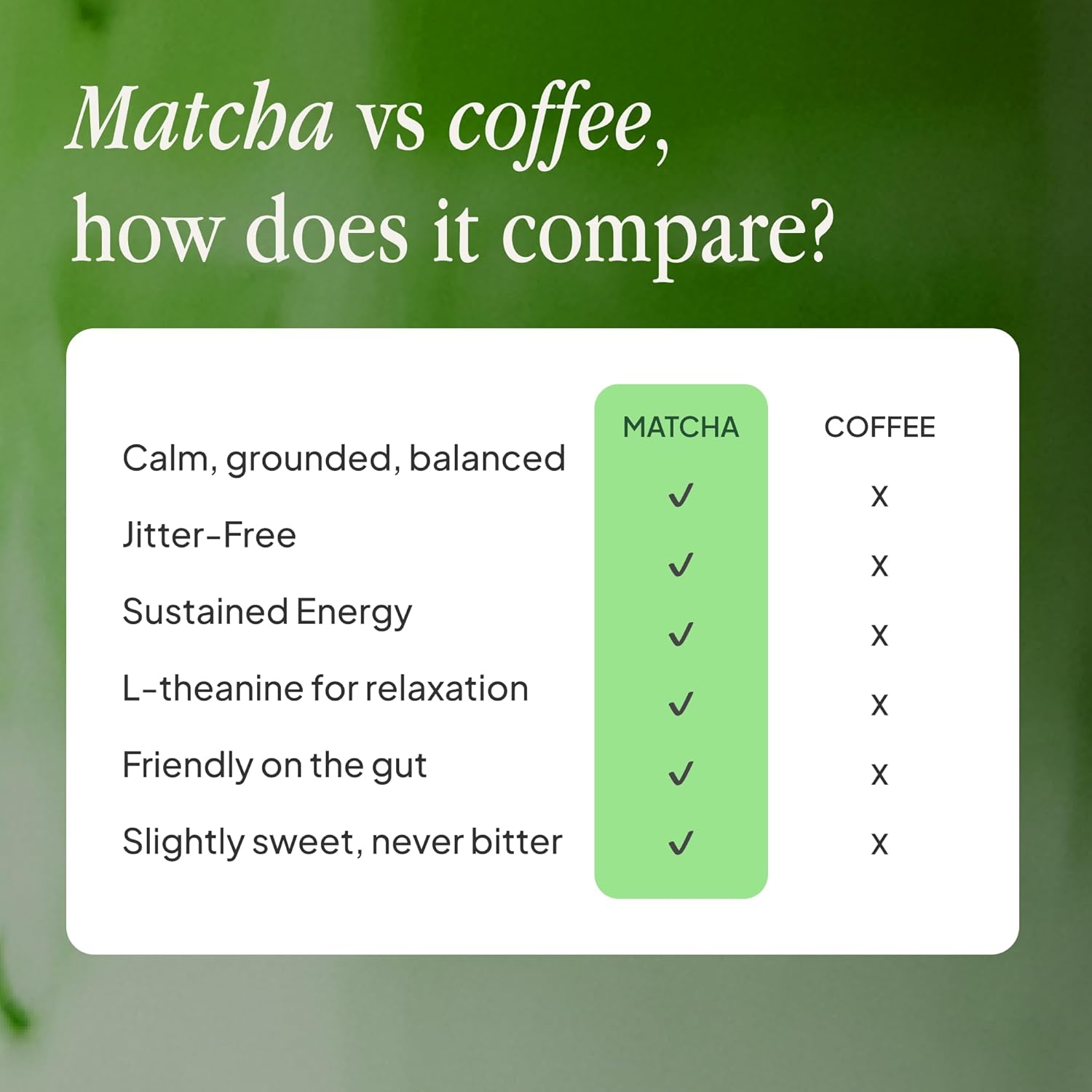 Matcha vs coffee, how does it compare?

| | MATCHA | COFFEE |
|---|---|---|
| Calm, grounded, balanced | ✓ | X |
| Jitter-Free | ✓ | X |
| Sustained Energy | ✓ | X |
| L-theanine for relaxation | ✓ | X |
| Friendly on the gut | ✓ | X |
| Slightly sweet, never bitter | ✓ | X |